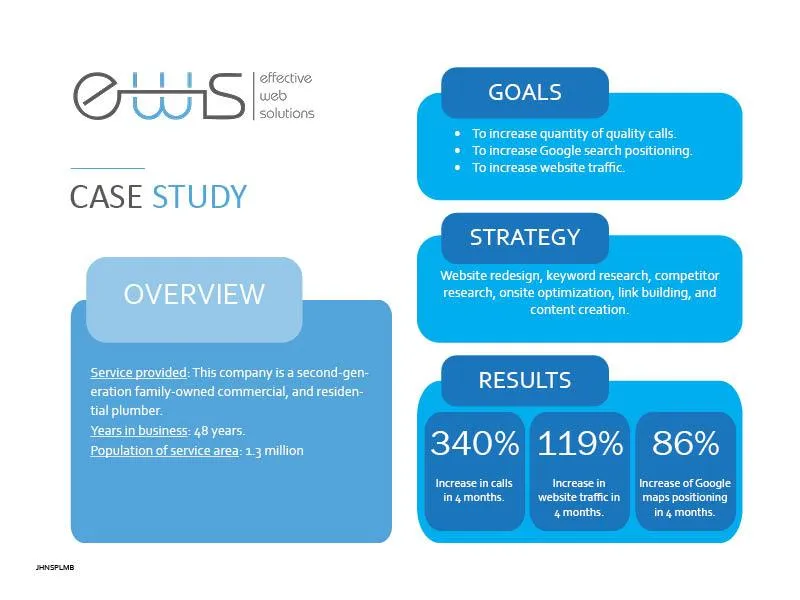 ews effective web solutions

CASE STUDY

OVERVIEW

Service provided: This company is a second-generation family-owned commercial, and residential plumber.
Years in business: 48 years.
Population of service area: 1.3 million

GOALS

- To increase quantity of quality calls.
- To increase Google search positioning.
- To increase website traffic.

STRATEGY

Website redesign, keyword research, competitor research, onsite optimization, link building, and content creation.

RESULTS

340%
Increase in calls in 4 months.

119%
Increase in website traffic in 4 months.

86%
Increase of Google maps positioning in 4 months.

JHNSPLMB